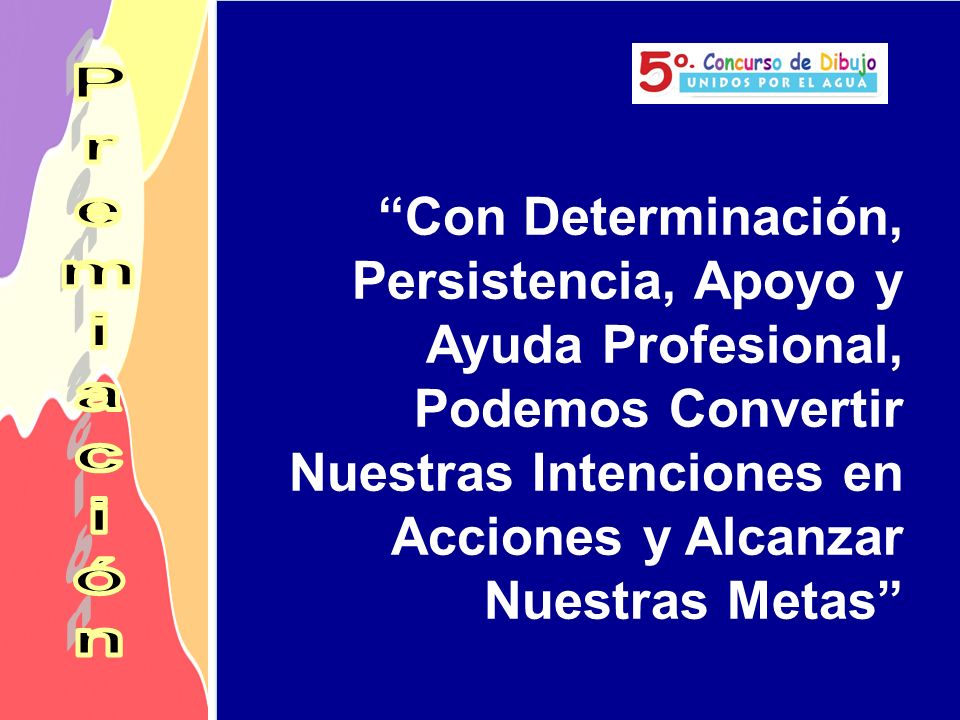 Premiación

5o. Concurso de Dibujo
UNIDOS POR EL AGUA

“Con Determinación, Persistencia, Apoyo y Ayuda Profesional, Podemos Convertir Nuestras Intenciones en Acciones y Alcanzar Nuestras Metas”